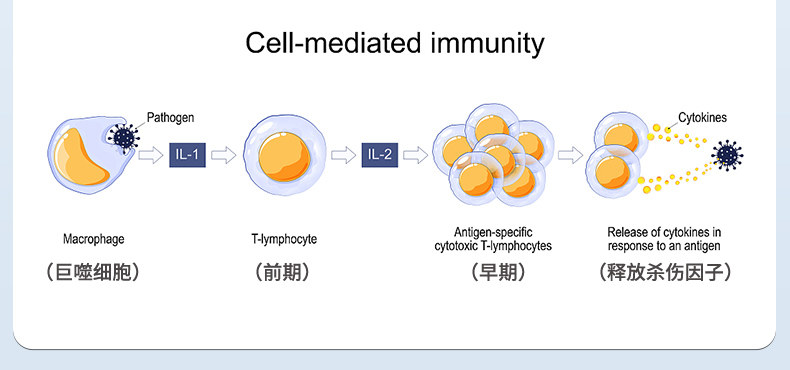 Cell-mediated immunity

Pathogen

IL-1

IL-2

Cytokines

Macrophage
（巨噬细胞）

T-lymphocyte
（前期）

Antigen-specific cytotoxic T-lymphocytes
（早期）

Release of cytokines in response to an antigen
（释放杀伤因子）